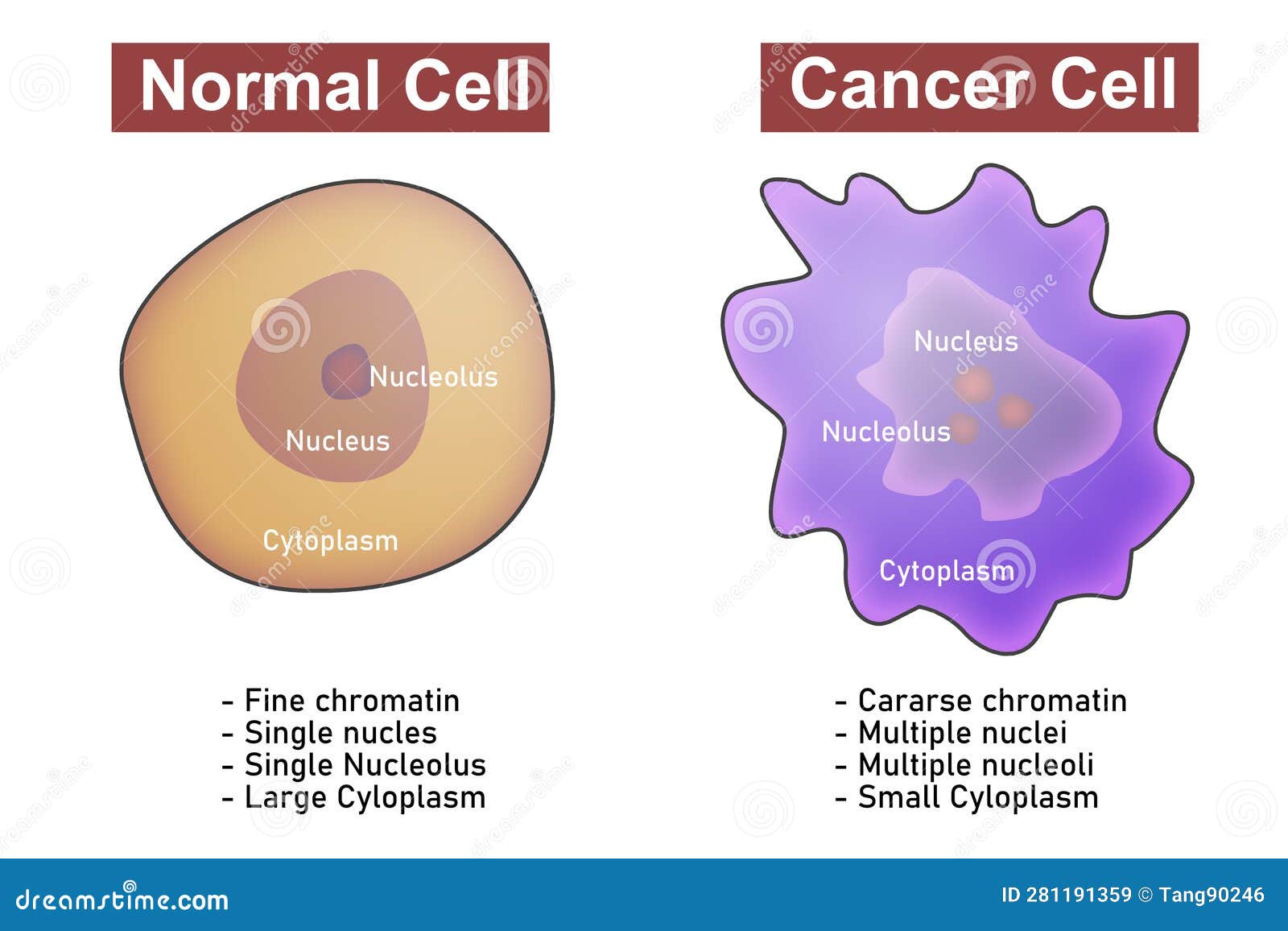 Normal Cell

Nucleolus
Nucleus
Cytoplasm

- Fine chromatin
- Single nucles
- Single Nucleolus
- Large Cyloplasm

Cancer Cell

Nucleus
Nucleolus
Cytoplasm

- Cararse chromatin
- Multiple nuclei
- Multiple nucleoli
- Small Cyloplasm

dreamstime.com
ID 281191359 © Tang90246